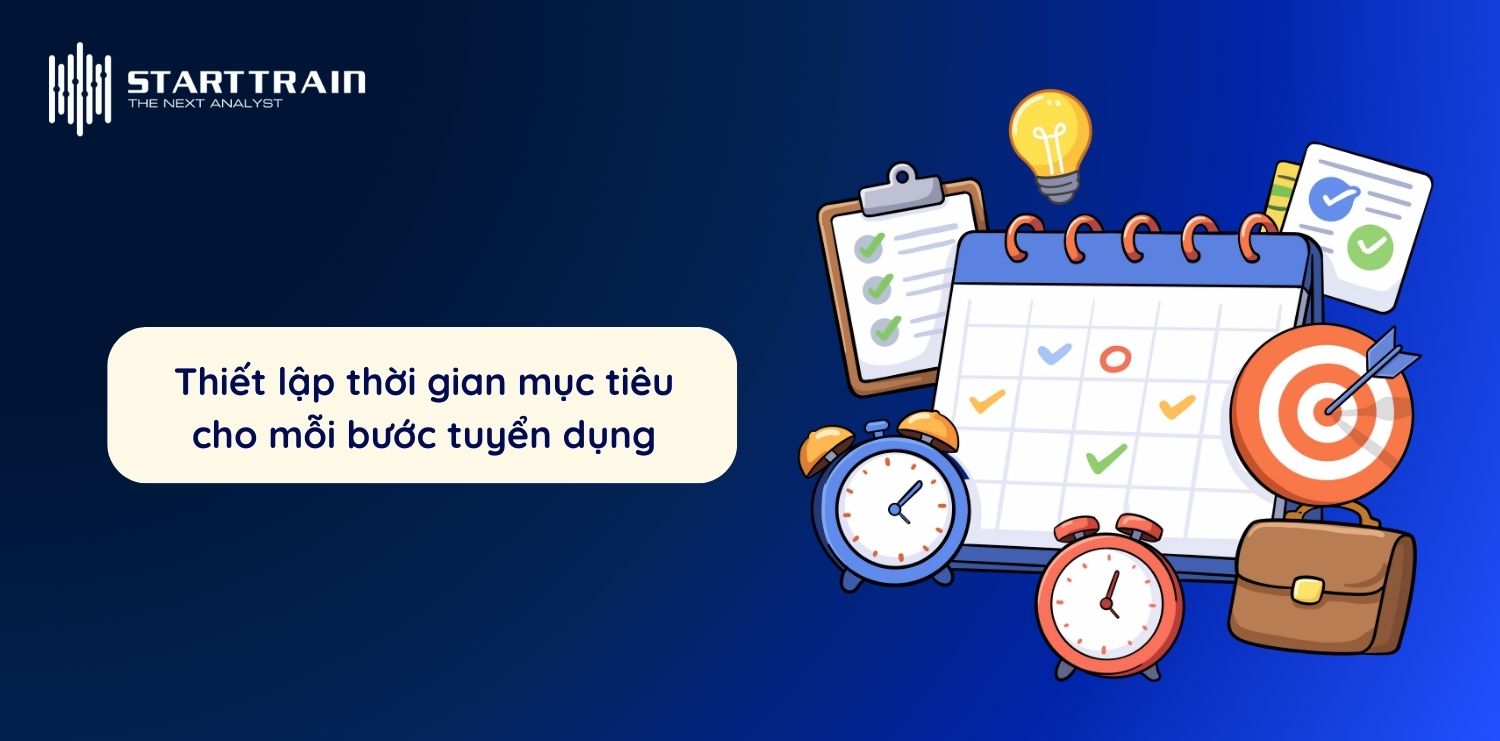 STARTTRAIN
THE NEXT ANALYST

Thiết lập thời gian mục tiêu cho mỗi bước tuyển dụng